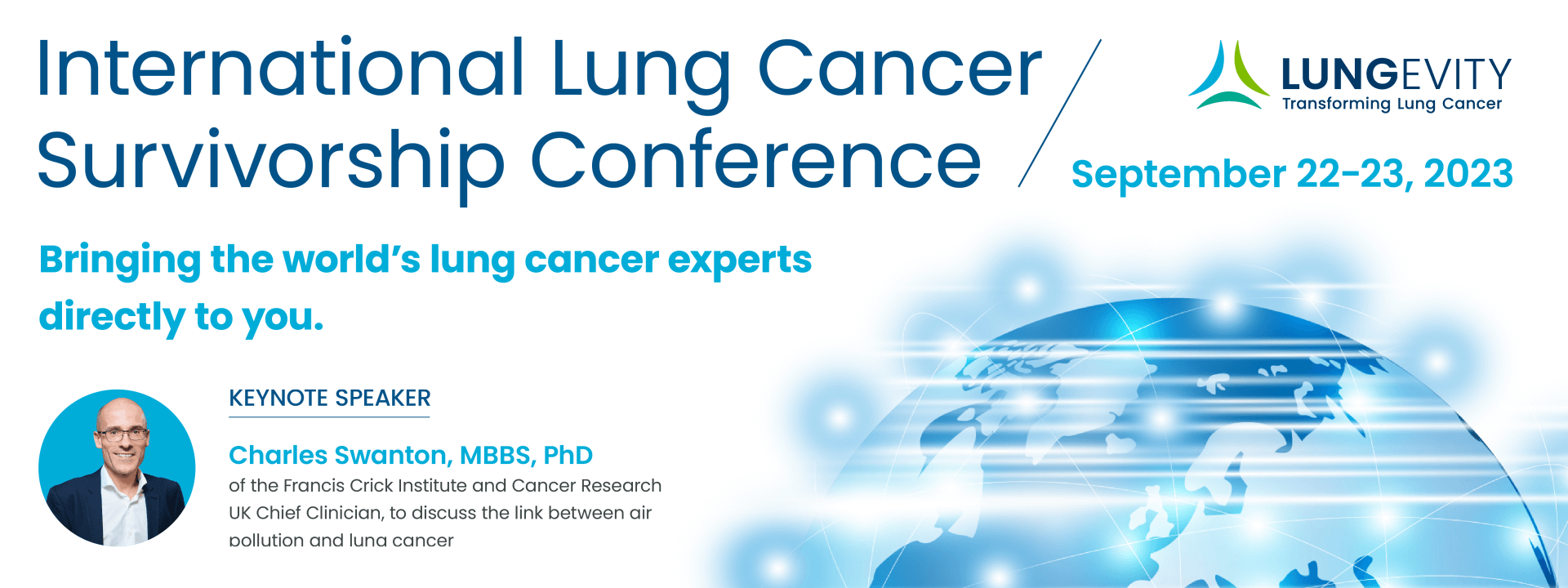 International Lung Cancer Survivorship Conference

LUNGEVITY
Transforming Lung Cancer

September 22-23, 2023

Bringing the world's lung cancer experts directly to you.

KEYNOTE SPEAKER

Charles Swanton, MBBS, PhD
of the Francis Crick Institute and Cancer Research UK Chief Clinician, to discuss the link between air pollution and lung cancer